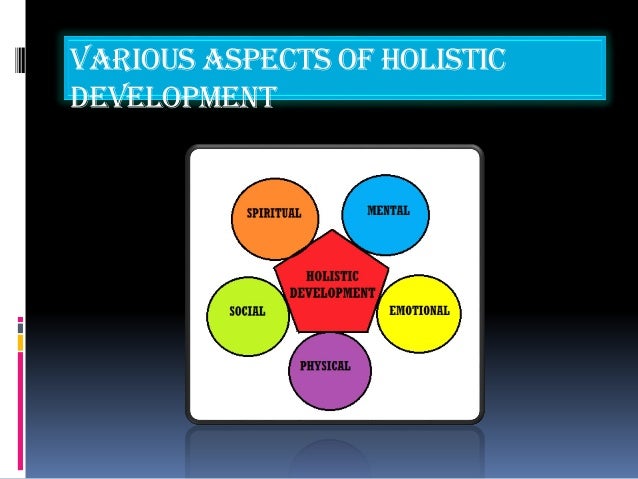 VARIOUS ASPECTS OF HOLISTIC DEVELOPMENT

SPIRITUAL

MENTAL

HOLISTIC DEVELOPMENT

SOCIAL

EMOTIONAL

PHYSICAL